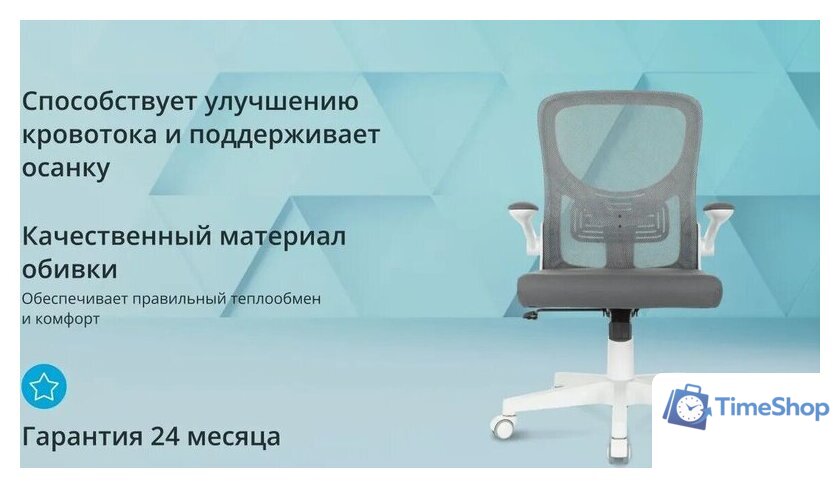 Способствует улучшению кровотока и поддерживает осанку

Качественный материал обивки

Обеспечивает правильный теплообмен и комфорт

Гарантия 24 месяца

TimeShop